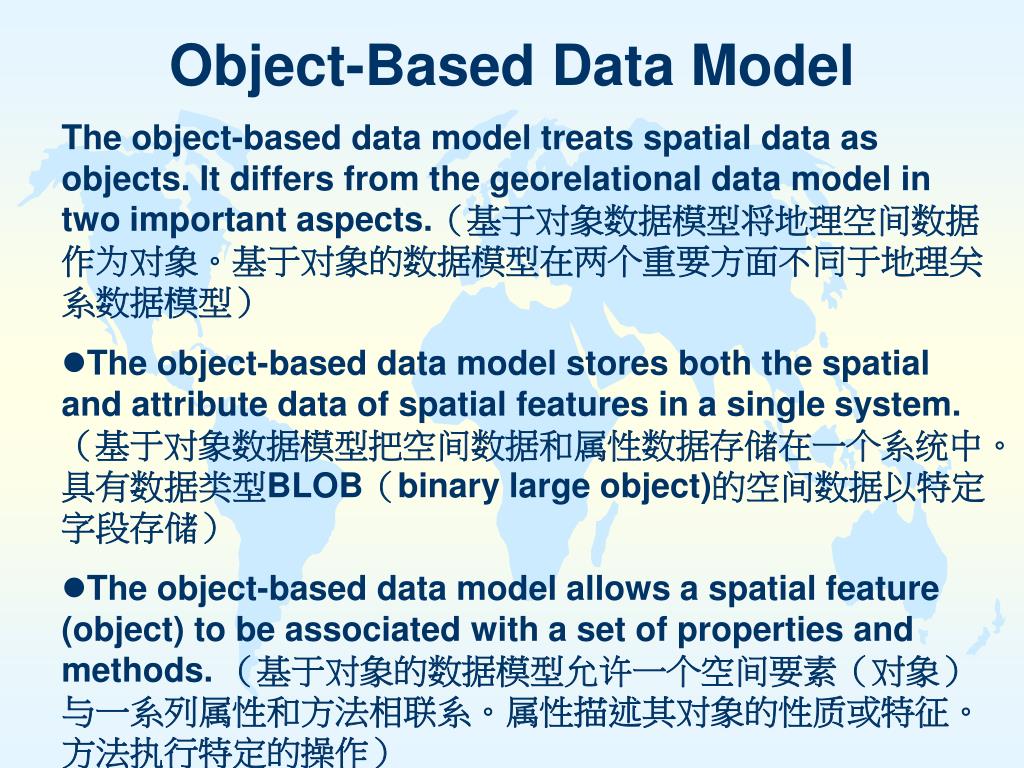 Object-Based Data Model

The object-based data model treats spatial data as objects. It differs from the georelational data model in two important aspects.（基于对象数据模型将地理空间数据作为对象。基于对象的数据模型在两个重要方面不同于地理关系数据模型）

●The object-based data model stores both the spatial and attribute data of spatial features in a single system.（基于对象数据模型把空间数据和属性数据存储在一个系统中。具有数据类型BLOB（binary large object)的空间数据以特定字段存储）

●The object-based data model allows a spatial feature (object) to be associated with a set of properties and methods. （基于对象的数据模型允许一个空间要素（对象）与一系列属性和方法相联系。属性描述其对象的性质或特征。方法执行特定的操作）